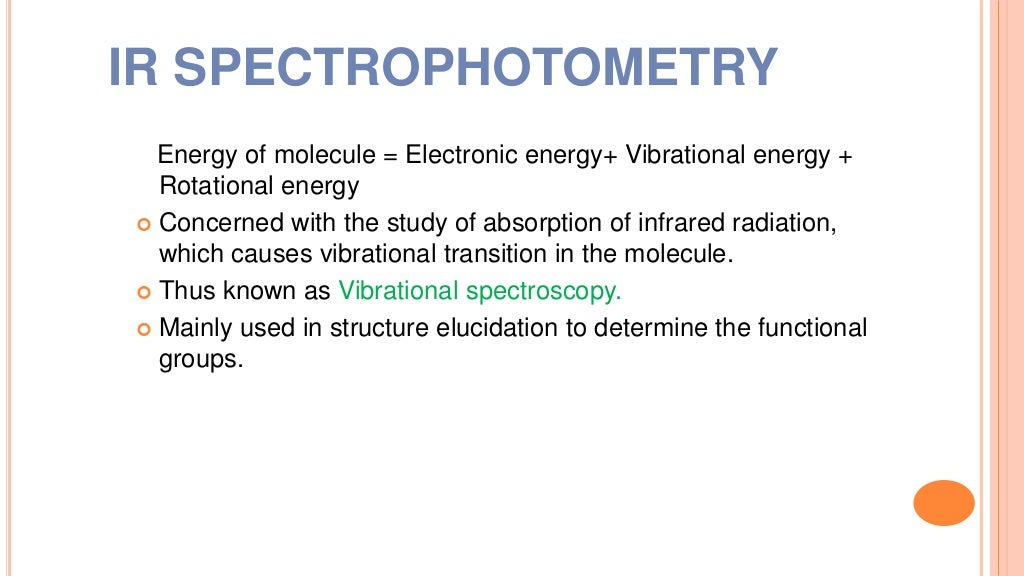 IR SPECTROPHOTOMETRY

Energy of molecule = Electronic energy+ Vibrational energy + Rotational energy

Concerned with the study of absorption of infrared radiation, which causes vibrational transition in the molecule.

Thus known as Vibrational spectroscopy.

Mainly used in structure elucidation to determine the functional groups.